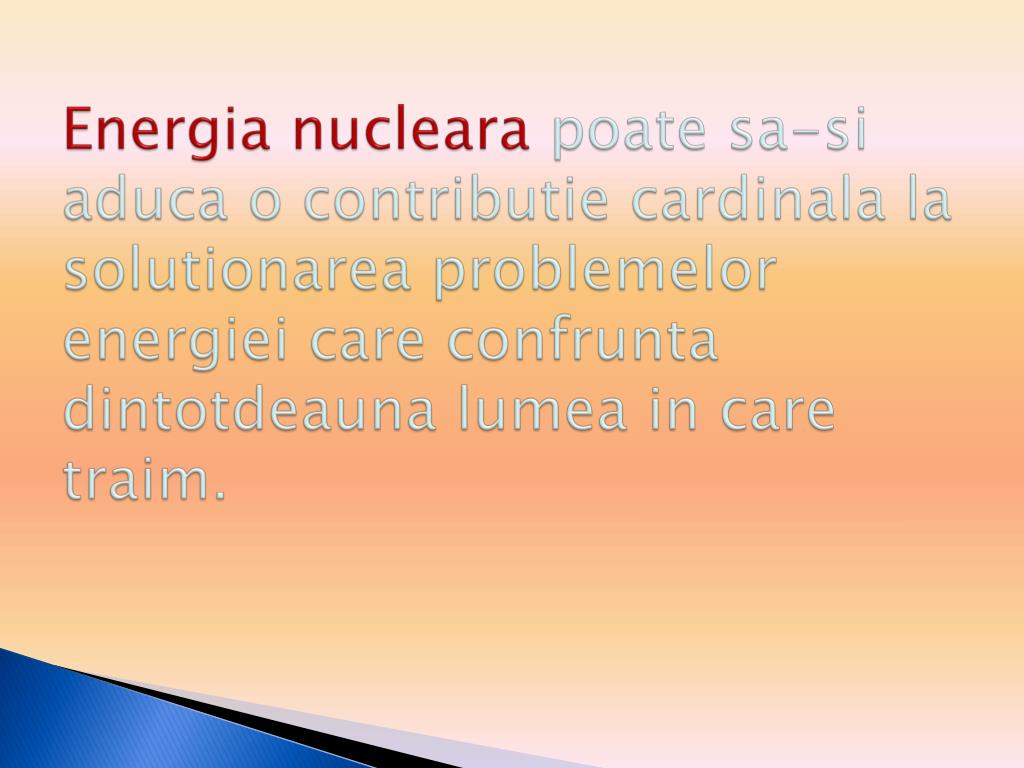 Energia nucleara poate sa-si aduca o contributie cardinala la solutionarea problemelor energiei care confrunta dintotdeauna lumea in care traim.